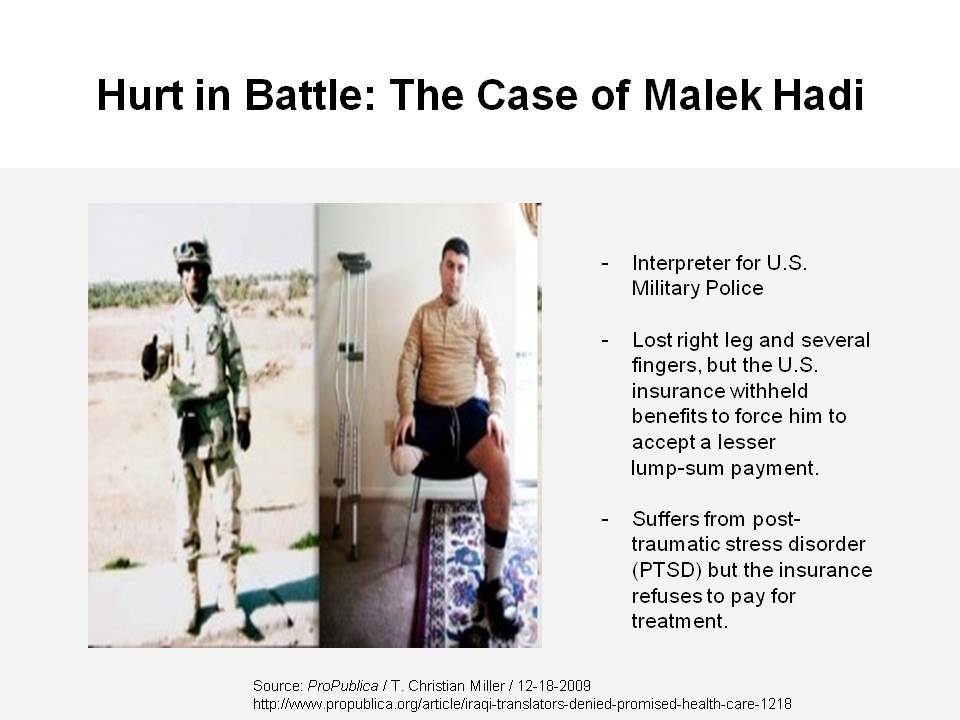 Hurt in Battle: The Case of Malek Hadi

- Interpreter for U.S. Military Police

- Lost right leg and several fingers, but the U.S. insurance withheld benefits to force him to accept a lesser lump-sum payment.

- Suffers from post-traumatic stress disorder (PTSD) but the insurance refuses to pay for treatment.

Source: ProPublica / T. Christian Miller / 12-18-2009
http://www.propublica.org/article/iraqi-translators-denied-promised-health-care-1218